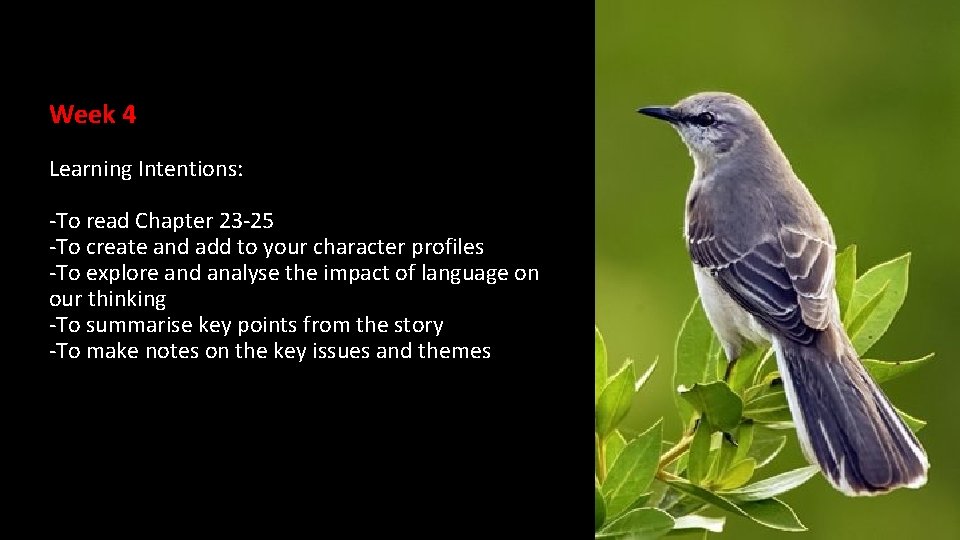 Week 4

Learning Intentions:

-To read Chapter 23-25
-To create and add to your character profiles
-To explore and analyse the impact of language on our thinking
-To summarise key points from the story
-To make notes on the key issues and themes